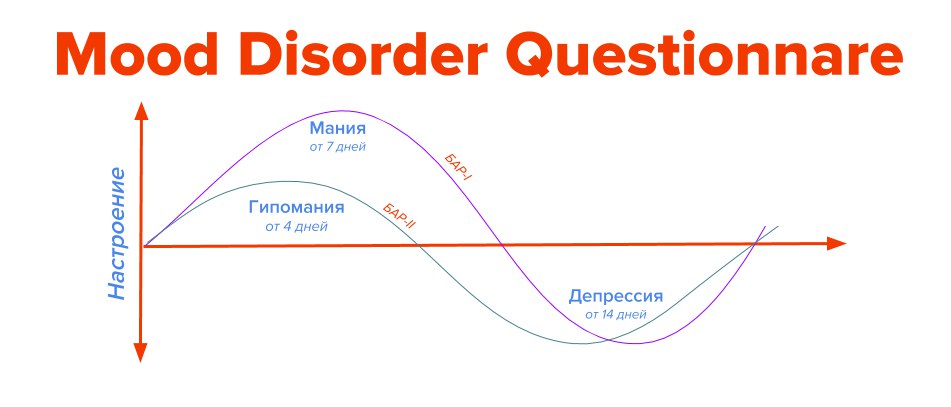 Mood Disorder Questionnare

Настроение

Мания
от 7 дней

БАР-I

Гипомания
от 4 дней

БАР-II

Депрессия
от 14 дней